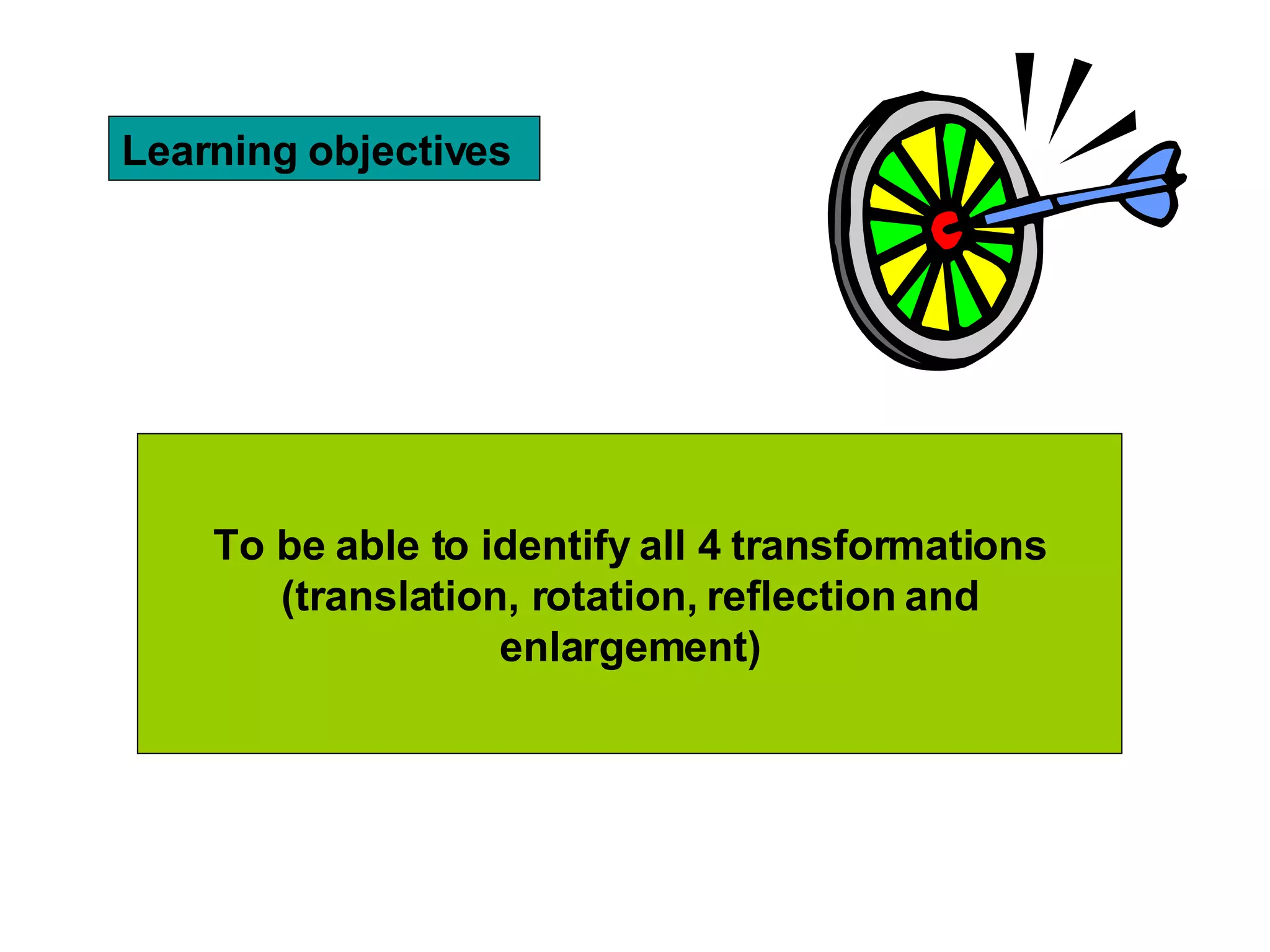 Learning objectives

To be able to identify all 4 transformations (translation, rotation, reflection and enlargement)